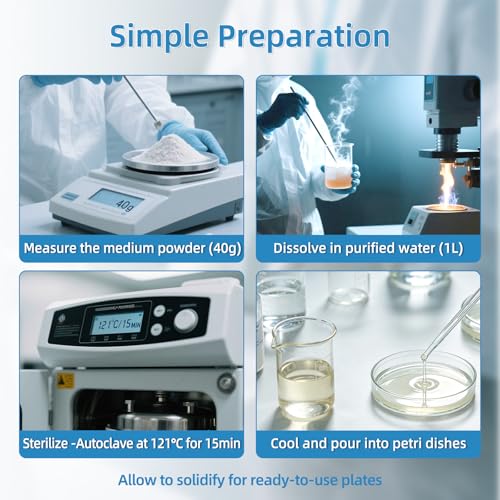 Simple Preparation

40g

Measure the medium powder (40g)

Dissolve in purified water (1L)

121°C/15MIN

Sterilize -Autoclave at 121°C for 15min

Cool and pour into petri dishes

Allow to solidify for ready-to-use plates